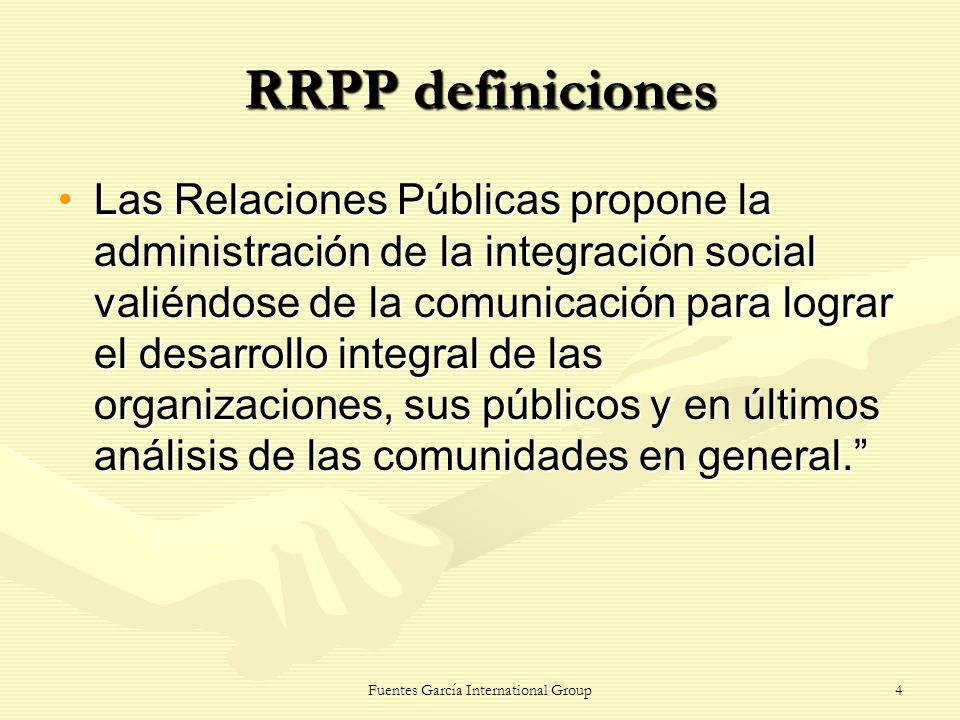 RRPP definiciones

• Las Relaciones Públicas propone la administración de la integración social valiéndose de la comunicación para lograr el desarrollo integral de las organizaciones, sus públicos y en últimos análisis de las comunidades en general.”

Fuentes García International Group

4